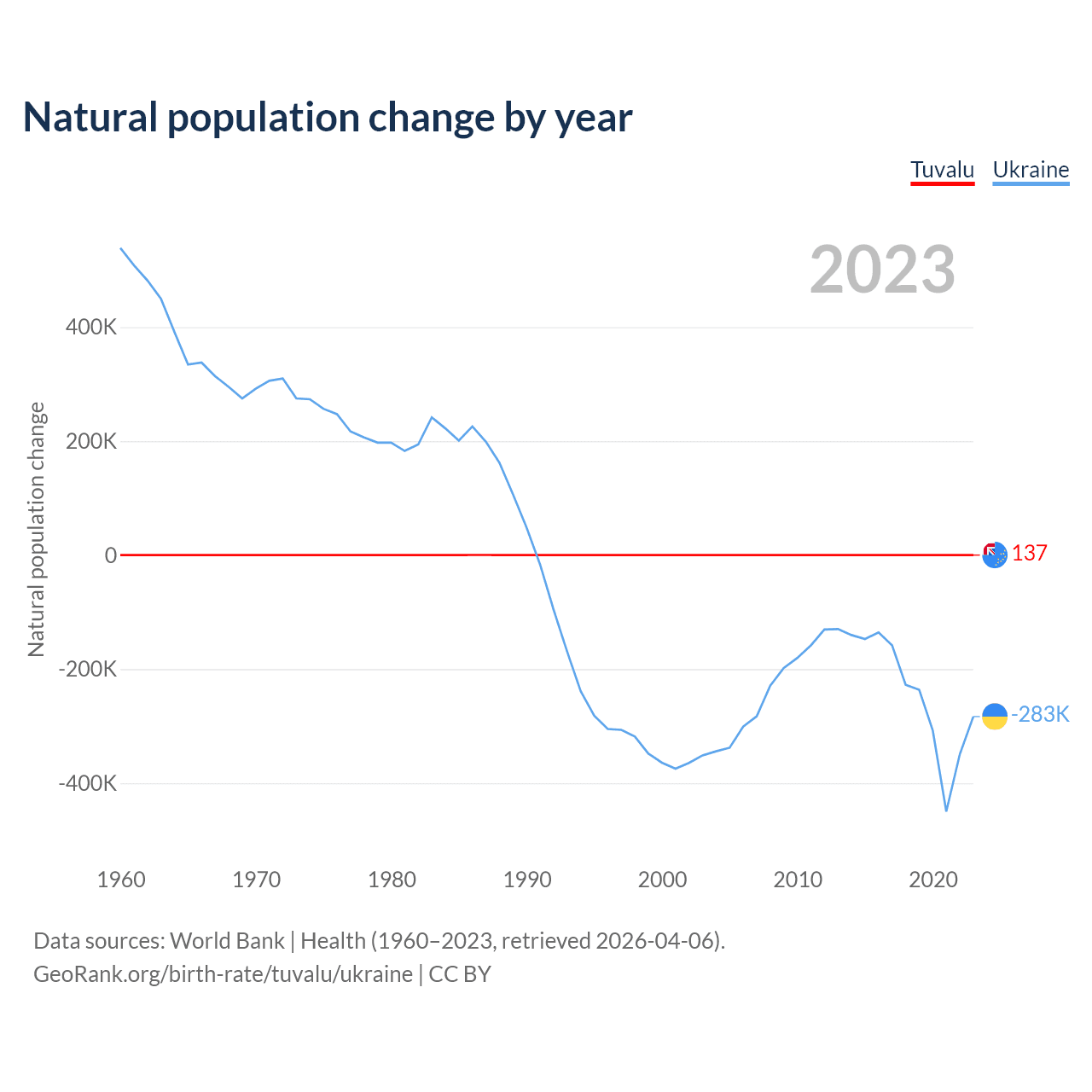 Natural population change by year

Tuvalu Ukraine

2023

Natural population change

400K
200K
0
-200K
-400K

137
-283K

1960 1970 1980 1990 2000 2010 2020

Data sources: World Bank | Health (1960–2023, retrieved 2026-04-06).
GeoRank.org/birth-rate/tuvalu/ukraine | CC BY